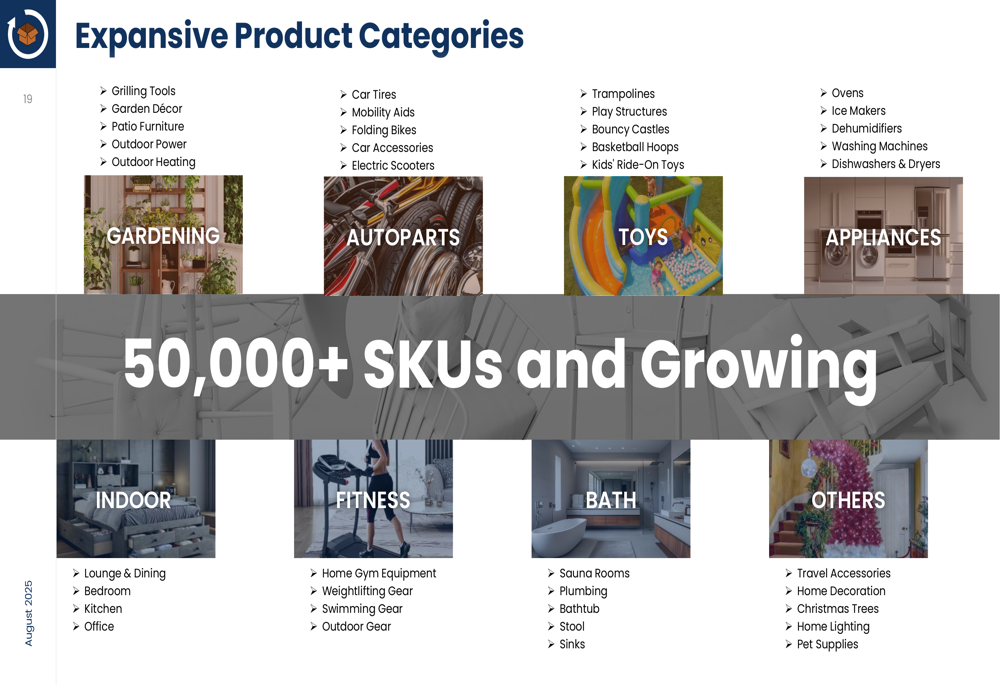 Expansive Product Categories

19

➢ Grilling Tools
➢ Garden Décor
➢ Patio Furniture
➢ Outdoor Power
➢ Outdoor Heating

GARDENING

➢ Car Tires
➢ Mobility Aids
➢ Folding Bikes
➢ Car Accessories
➢ Electric Scooters

AUTOPARTS

➢ Trampolines
➢ Play Structures
➢ Bouncy Castles
➢ Basketball Hoops
➢ Kids' Ride-On Toys

TOYS

➢ Ovens
➢ Ice Makers
➢ Dehumidifiers
➢ Washing Machines
➢ Dishwashers & Dryers

APPLIANCES

50,000+ SKUs and Growing

INDOOR

➢ Lounge & Dining
➢ Bedroom
➢ Kitchen
➢ Office

FITNESS

➢ Home Gym Equipment
➢ Weightlifting Gear
➢ Swimming Gear
➢ Outdoor Gear

BATH

➢ Sauna Rooms
➢ Plumbing
➢ Bathtub
➢ Stool
➢ Sinks

OTHERS

➢ Travel Accessories
➢ Home Decoration
➢ Christmas Trees
➢ Home Lighting
➢ Pet Supplies

August 2025